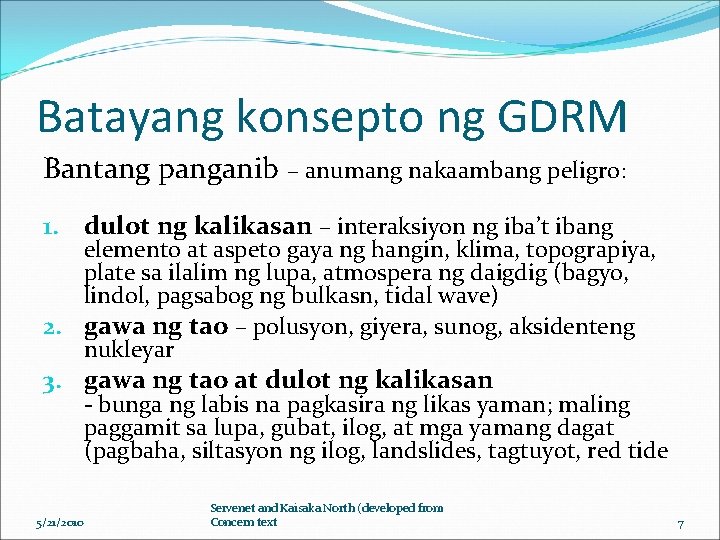 Batayang konsepto ng GDRM

Bantang panganib – anumang nakaambang peligro:

1. dulot ng kalikasan – interaksiyon ng iba't ibang elemento at aspeto gaya ng hangin, klima, topograpiya, plate sa ilalim ng lupa, atmospera ng daigdig (bagyo, lindol, pagsabog ng bulkasn, tidal wave)
2. gawa ng tao – polusyon, giyera, sunog, aksidenteng nukleyar
3. gawa ng tao at dulot ng kalikasan
- bunga ng labis na pagkasira ng likas yaman; maling paggamit sa lupa, gubat, ilog, at mga yamang dagat (pagbaha, siltasyon ng ilog, landslides, tagtuyot, red tide

5/21/2010

Servenet and Kaisaka North (developed from Concern text

7